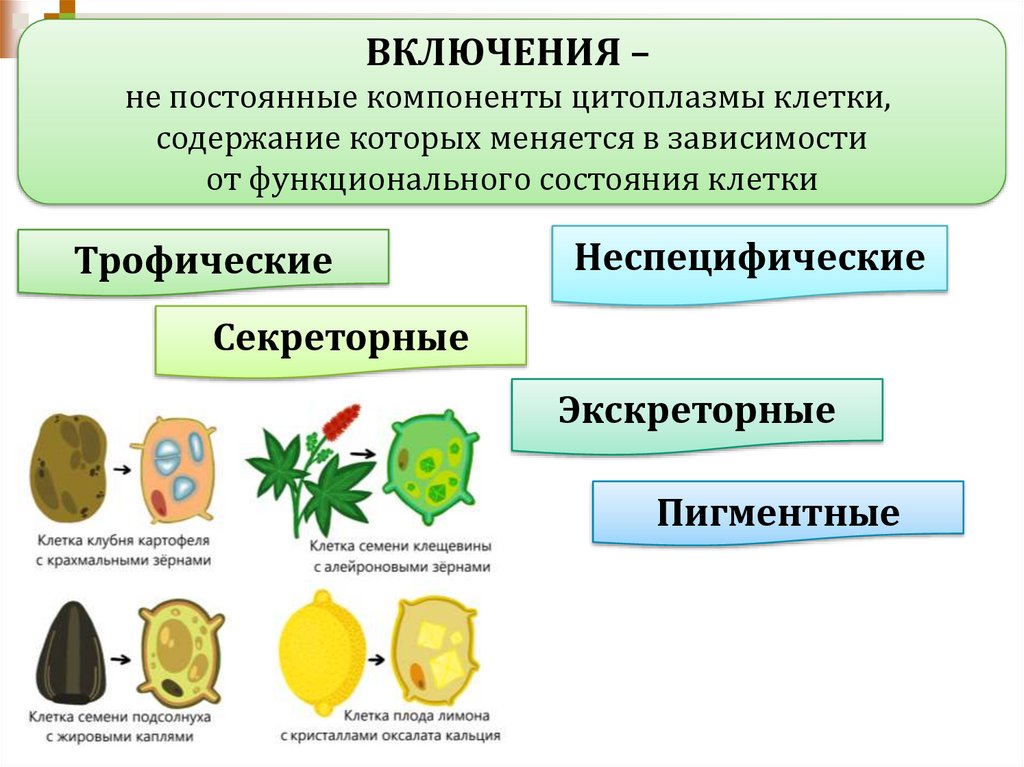 ВКЛЮЧЕНИЯ –
не постоянные компоненты цитоплазмы клетки, содержание которых меняется в зависимости от функционального состояния клетки

Трофические

Неспецифические

Секреторные

Экскреторные

Пигментные

Клетка клубня картофеля с крахмальными зёрнами

Клетка семени клещевины с алейроновыми зёрнами

Клетка семени подсолнуха с жировыми каплями

Клетка плода лимона с кристаллами оксалата кальция